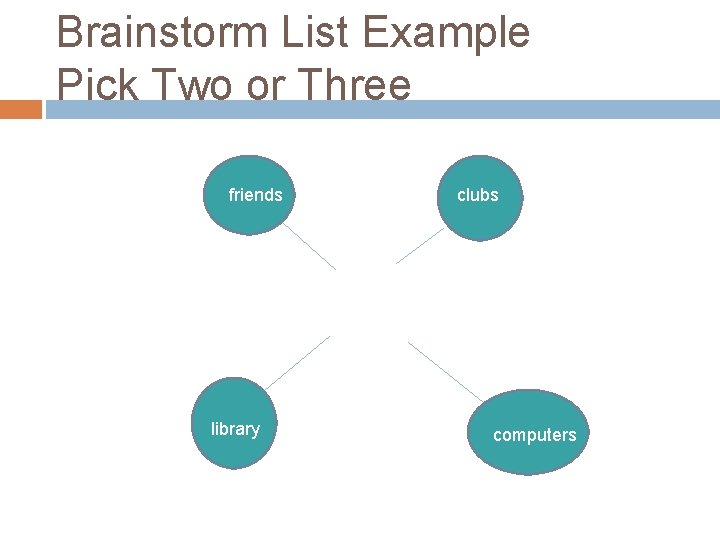 Brainstorm List Example
Pick Two or Three

friends

clubs

library

computers